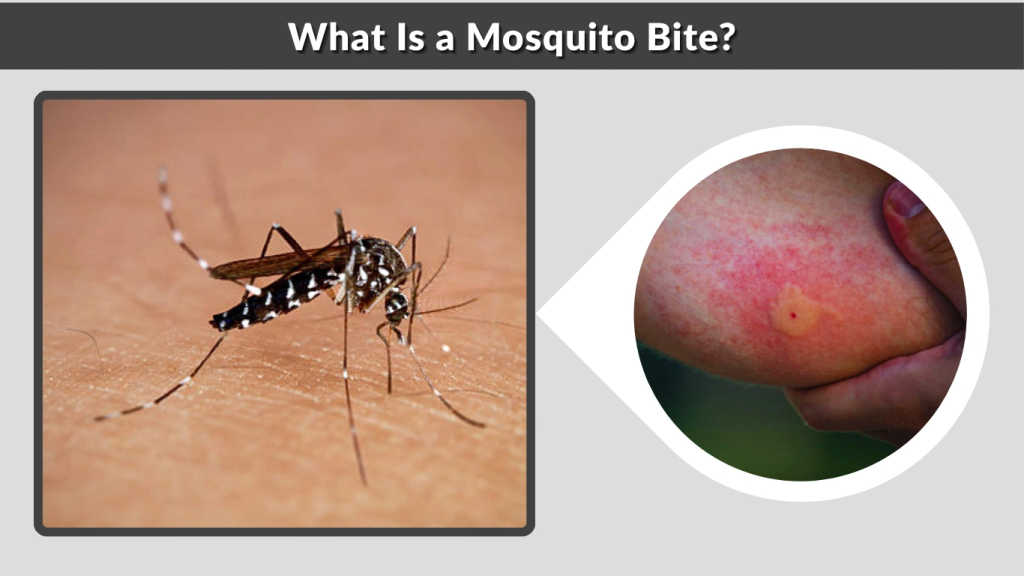 What Is a Mosquito Bite?